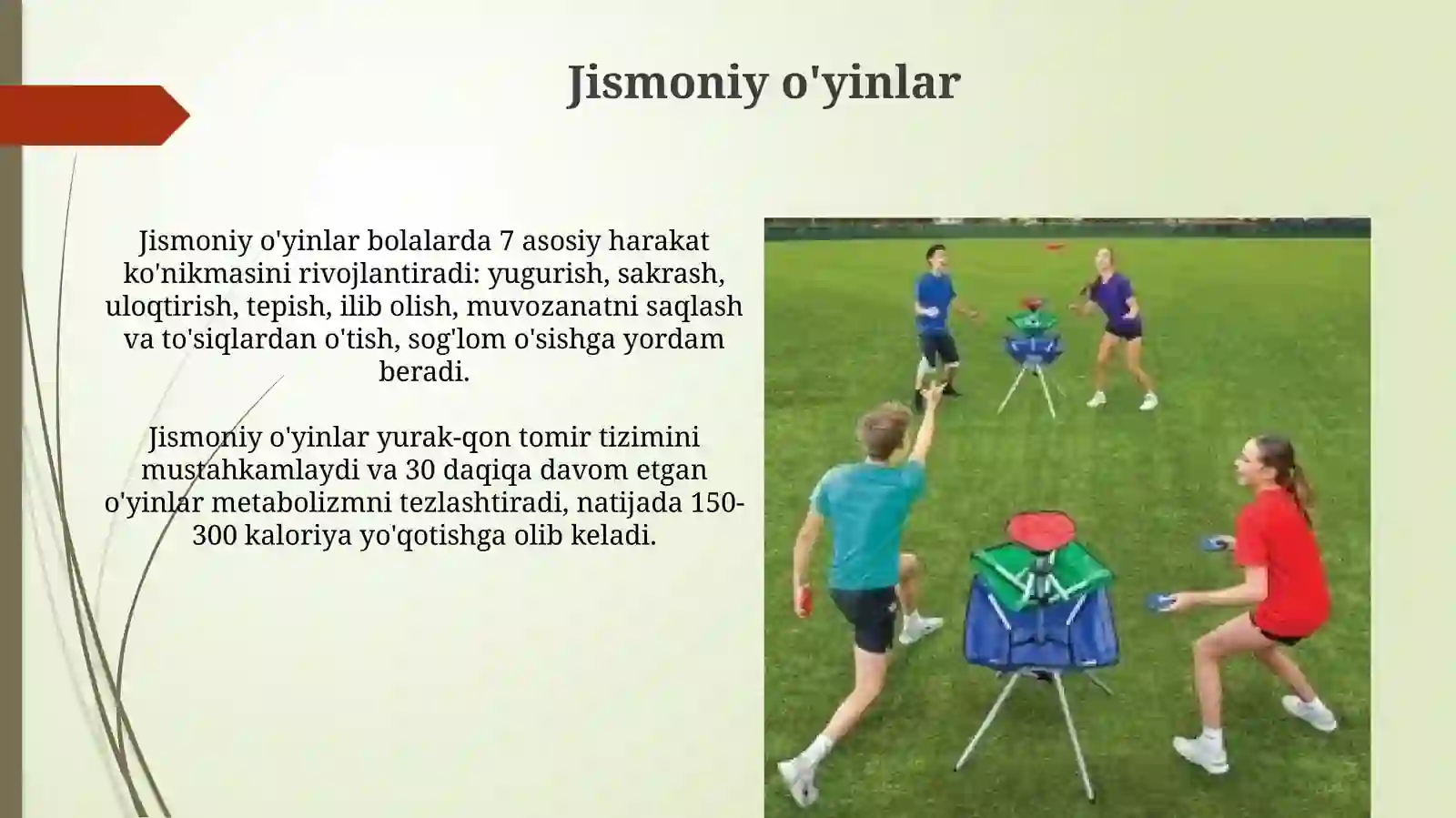 Jismoniy o'yinlar

Jismoniy o'yinlar bolalarda 7 asosiy harakat ko'nikmasini rivojlantiradi: yugurish, sakrash, uloqtirish, tepish, ilib olish, muvozanatni saqlash va to'siqlardan o'tish, sog'lom o'sishga yordam beradi.

Jismoniy o'yinlar yurak-qon tomir tizimini mustahkamlaydi va 30 daqiqa davom etgan o'yinlar metabolizmni tezlashtiradi, natijada 150-300 kaloriya yo'qotishga olib keladi.